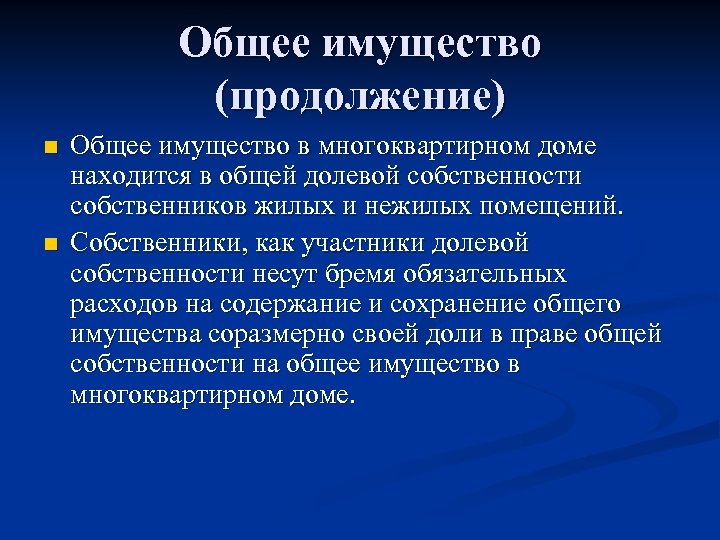 Общее имущество (продолжение)

■ Общее имущество в многоквартирном доме находится в общей долевой собственности собственников жилых и нежилых помещений.

■ Собственники, как участники долевой собственности несут бремя обязательных расходов на содержание и сохранение общего имущества соразмерно своей доли в праве общей собственности на общее имущество в многоквартирном доме.